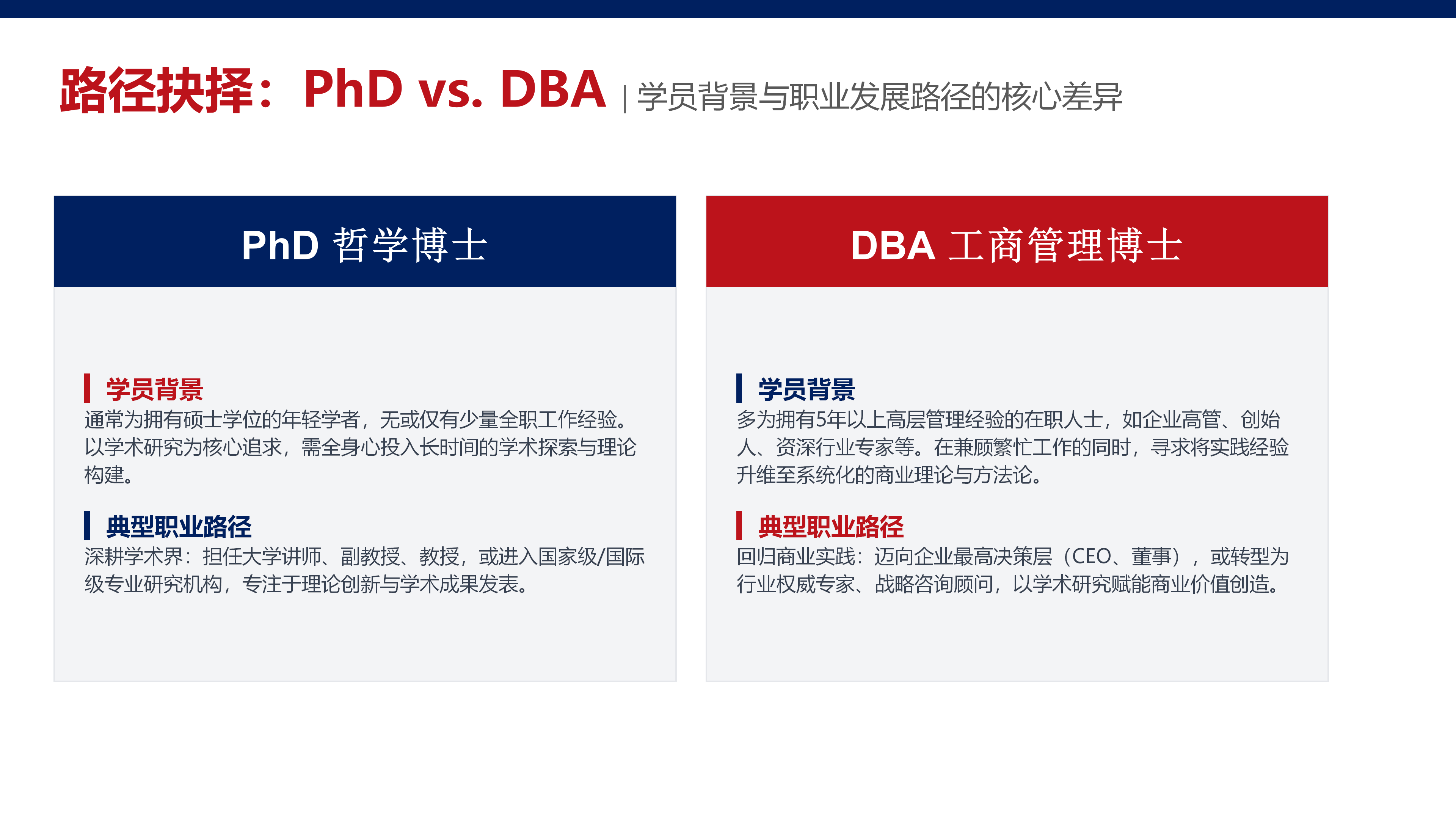 路径抉择：PhD vs. DBA | 学员背景与职业发展路径的核心差异

PhD 哲学博士

学员背景
通常为拥有硕士学位的年轻学者，无或仅有少量全职工作经验。以学术研究为核心追求，需全身心投入长时间的学术探索与理论构建。

典型职业路径
深耕学术界：担任大学讲师、副教授、教授，或进入国家级/国际级专业研究机构，专注于理论创新与学术成果发表。

DBA 工商管理博士

学员背景
多为拥有5年以上高层管理经验的在职人士，如企业高管、创始人、资深行业专家等。在兼顾繁忙工作的同时，寻求将实践经验升维至系统化的商业理论与方法论。

典型职业路径
回归商业实践：迈向企业最高决策层（CEO、董事），或转型为行业权威专家、战略咨询顾问，以学术研究赋能商业价值创造。